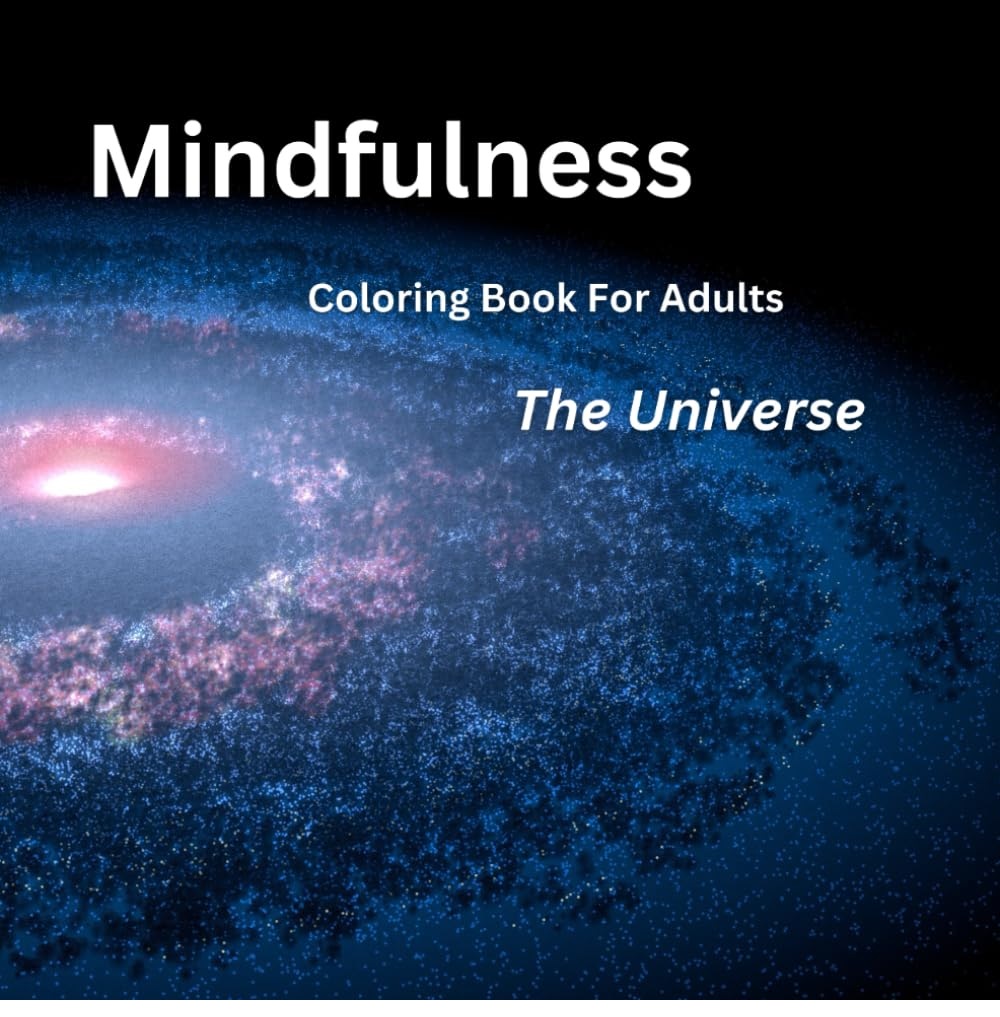 Mindfulness

Coloring Book For Adults

The Universe